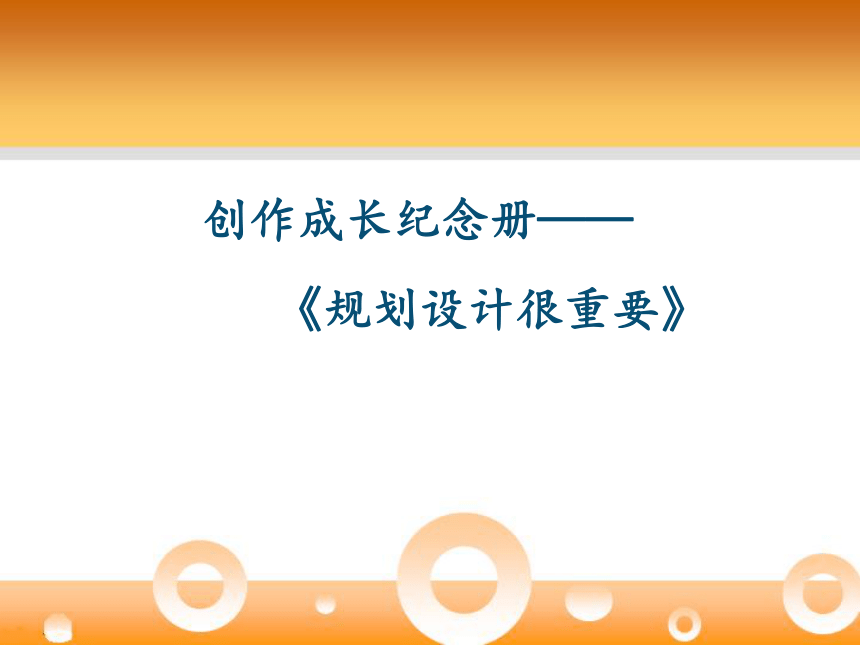 创作成长纪念册——

《规划设计很重要》